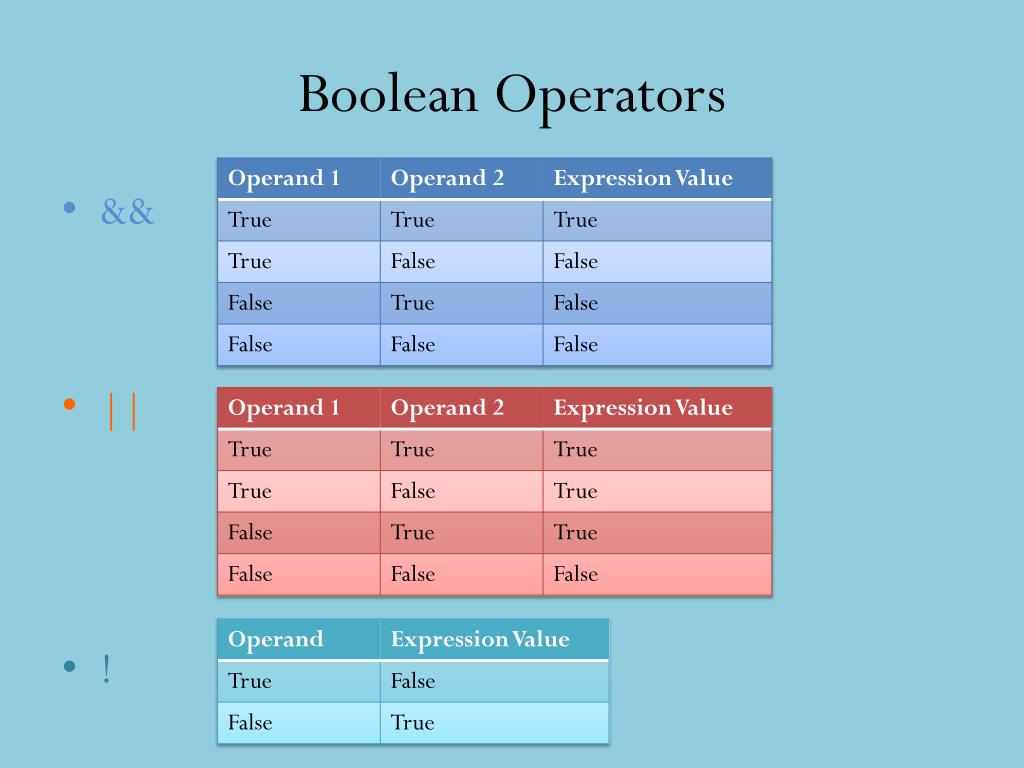 Boolean Operators

• &&

| Operand 1 | Operand 2 | Expression Value |
|---|---|---|
| True | True | True |
| True | False | False |
| False | True | False |
| False | False | False |

• ||

| Operand 1 | Operand 2 | Expression Value |
|---|---|---|
| True | True | True |
| True | False | True |
| False | True | True |
| False | False | False |

• !

| Operand | Expression Value |
|---|---|
| True | False |
| False | True |